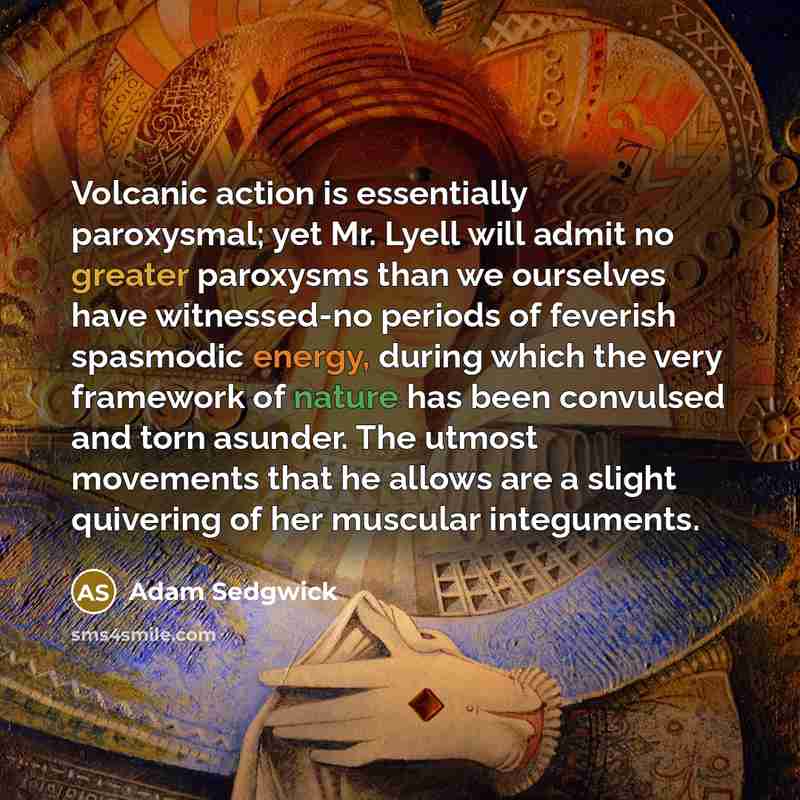 Volcanic action is essentially paroxysmal; yet Mr. Lyell will admit no greater paroxysms than we ourselves have witnessed-no periods of feverish spasmodic energy, during which the very framework of nature has been convulsed and torn asunder. The utmost movements that he allows are a slight quivering of her muscular integuments.

AS Adam Sedgwick

sms4smile.com